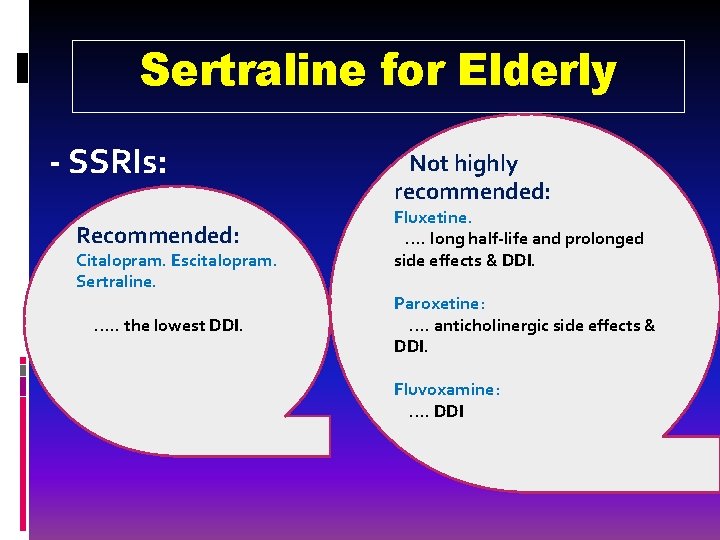 Sertraline for Elderly

- SSRIs:

Recommended:
Citalopram. Escitalopram. Sertraline.

….. the lowest DDI.

Not highly recommended:
Fluxetine.
…. long half-life and prolonged side effects & DDI.

Paroxetine:
…. anticholinergic side effects & DDI.

Fluvoxamine:
…. DDI